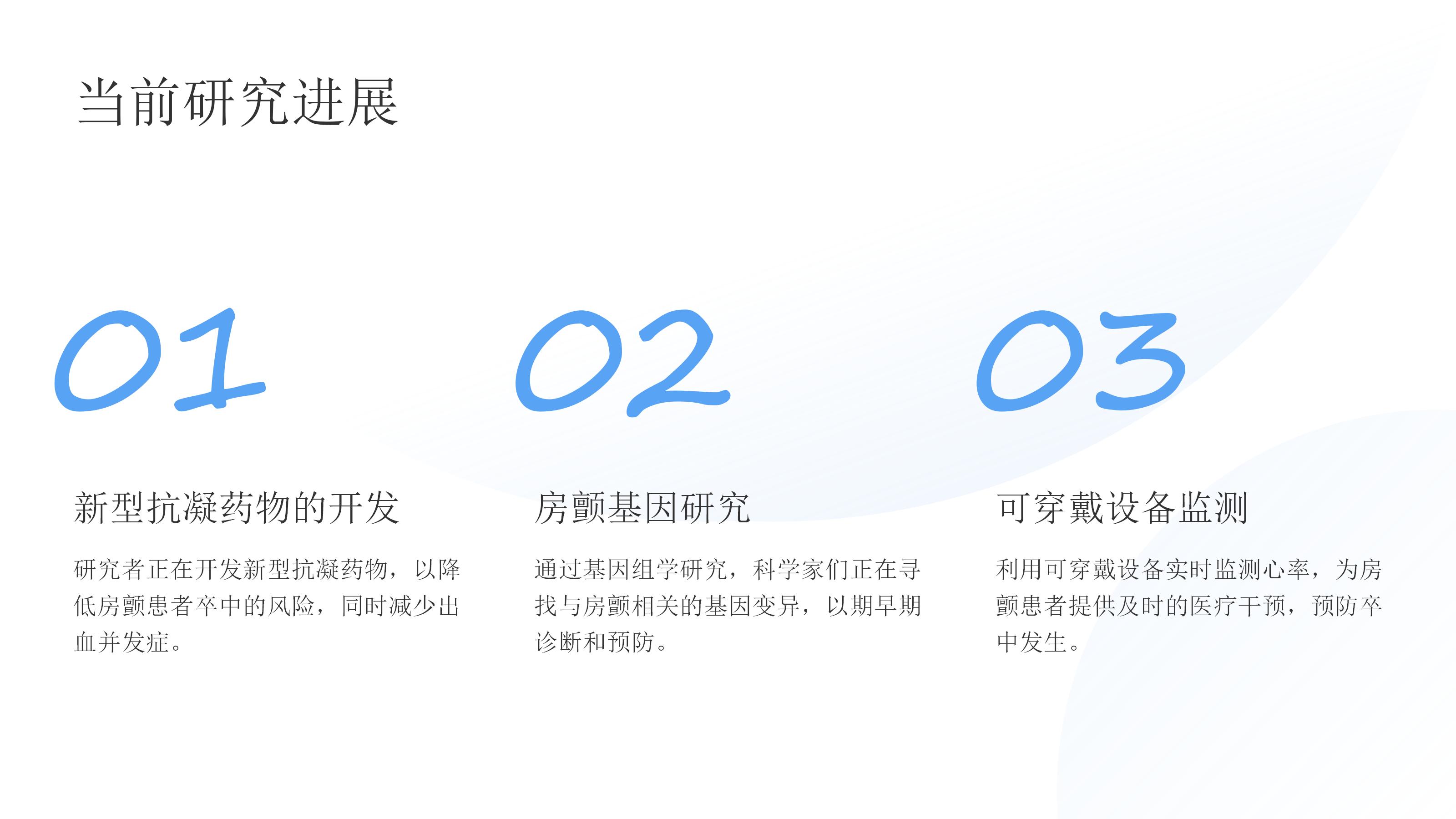 当前研究进展

01

新型抗凝药物的开发

研究者正在开发新型抗凝药物，以降低房颤患者卒中的风险，同时减少出血并发症。

02

房颤基因研究

通过基因组学研究，科学家们正在寻找与房颤相关的基因变异，以期早期诊断和预防。

03

可穿戴设备监测

利用可穿戴设备实时监测心率，为房颤患者提供及时的医疗干预，预防卒中发生。